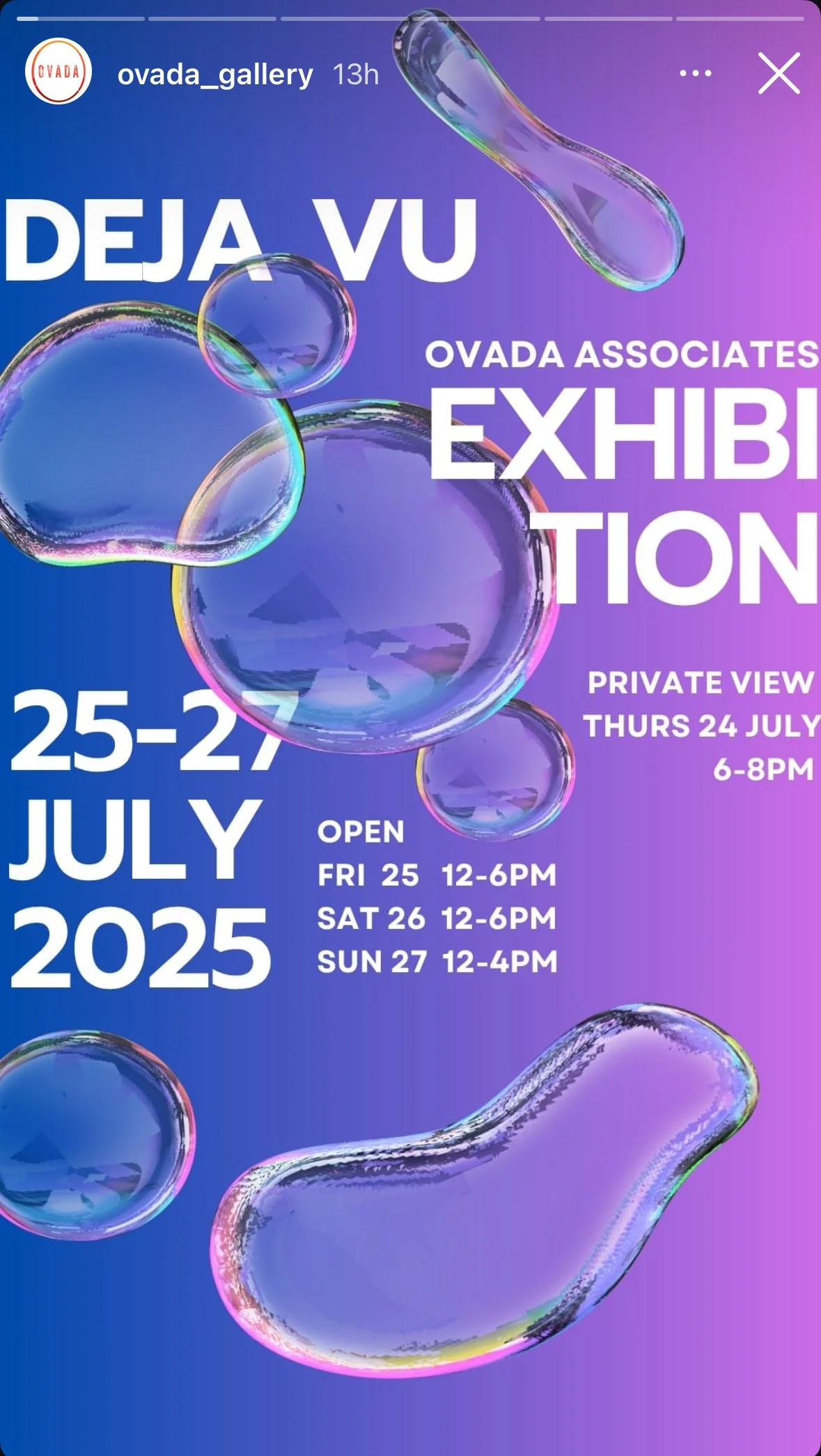 OVADA

ovada_gallery 13h

DEJA VU

OVADA ASSOCIATES

EXHIBITION

PRIVATE VIEW
THURS 24 JULY
6-8PM

25-27 JULY 2025

OPEN
FRI 25 12-6PM
SAT 26 12-6PM
SUN 27 12-4PM